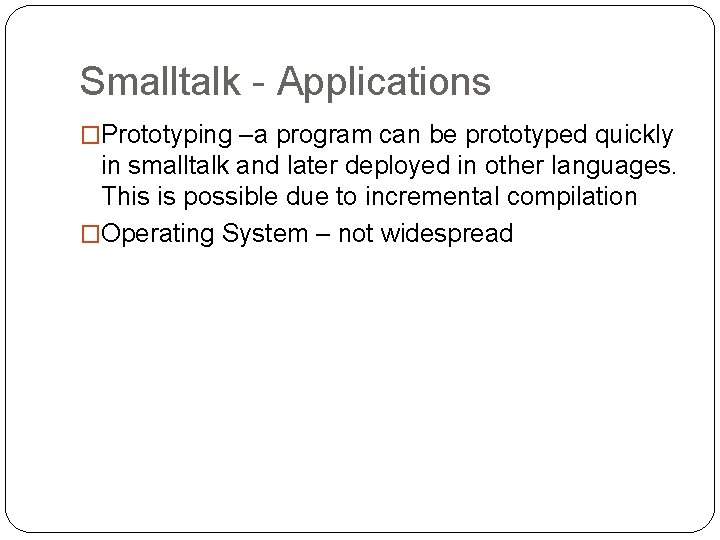 Smalltalk - Applications

□Prototyping –a program can be prototyped quickly in smalltalk and later deployed in other languages. This is possible due to incremental compilation

□Operating System – not widespread